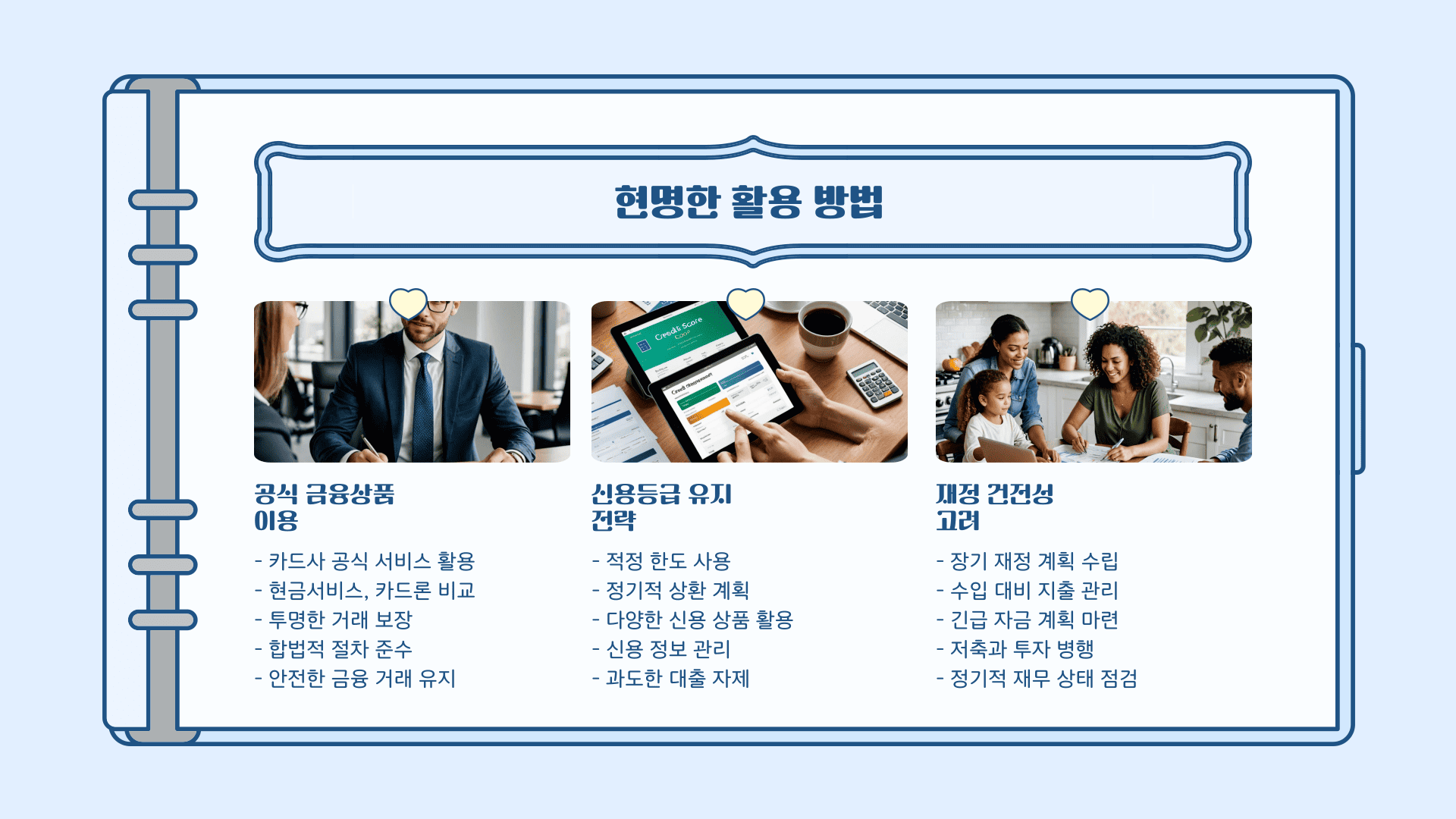 현명한 활용 방법

Credit Score

공식 금융상품 이용

- 카드사 공식 서비스 활용
- 현금서비스, 카드론 비교
- 투명한 거래 보장
- 합법적 절차 준수
- 안전한 금융 거래 유지

신용등급 유지 전략

- 적정 한도 사용
- 정기적 상환 계획
- 다양한 신용 상품 활용
- 신용 정보 관리
- 과도한 대출 자제

재정 건전성 고려

- 장기 재정 계획 수립
- 수입 대비 지출 관리
- 긴급 자금 계획 마련
- 저축과 투자 병행
- 정기적 재무 상태 점검